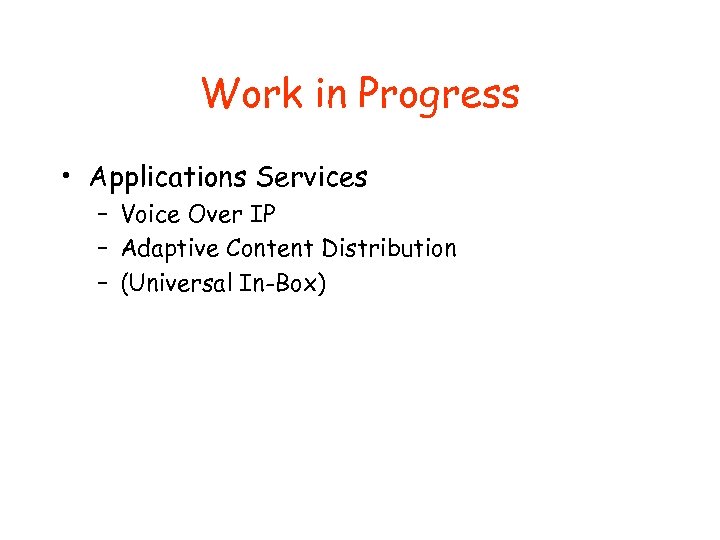 Work in Progress

• Applications Services
– Voice Over IP
– Adaptive Content Distribution
– (Universal In-Box)